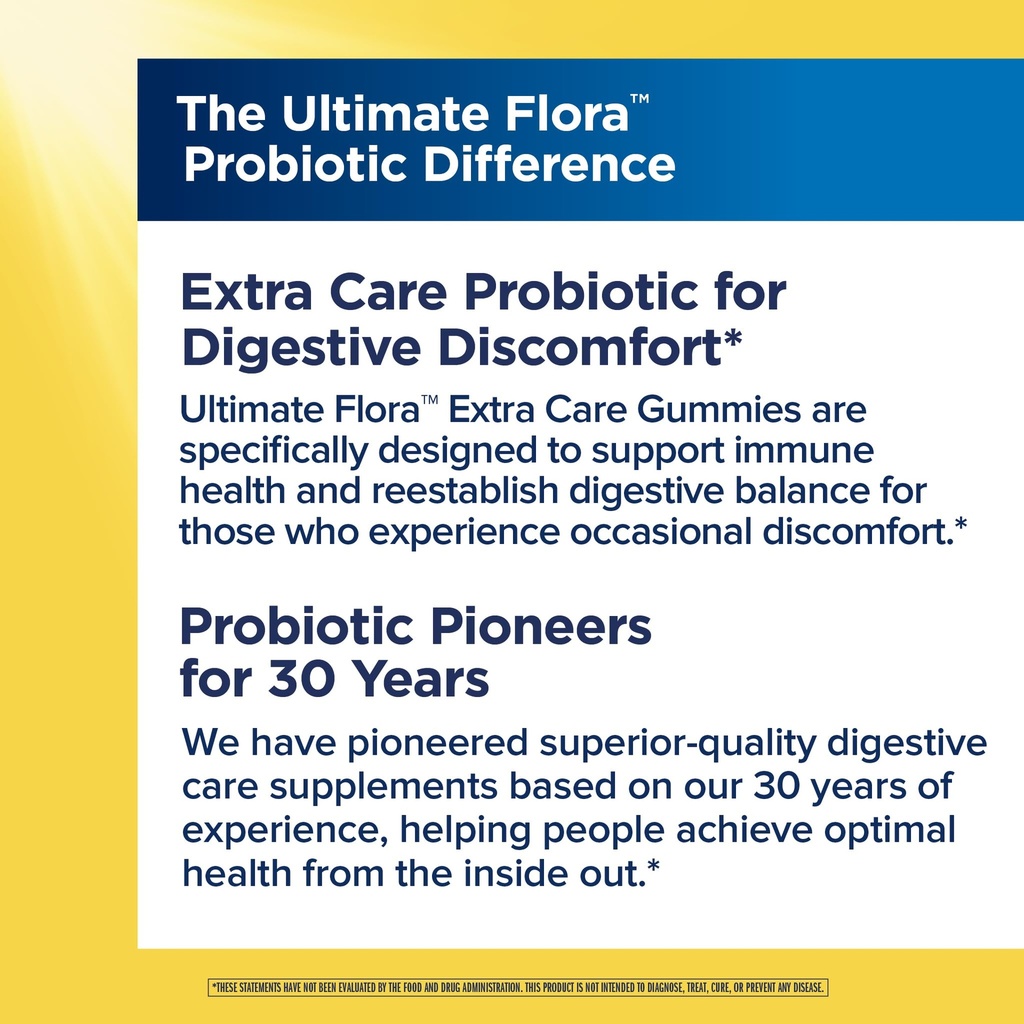 The Ultimate Flora™ Probiotic Difference

Extra Care Probiotic for Digestive Discomfort*

Ultimate Flora™ Extra Care Gummies are specifically designed to support immune health and reestablish digestive balance for those who experience occasional discomfort.*

Probiotic Pioneers for 30 Years

We have pioneered superior-quality digestive care supplements based on our 30 years of experience, helping people achieve optimal health from the inside out.*

*THESE STATEMENTS HAVE NOT BEEN EVALUATED BY THE FOOD AND DRUG ADMINISTRATION. THIS PRODUCT IS NOT INTENDED TO DIAGNOSE, TREAT, CURE, OR PREVENT ANY DISEASE.